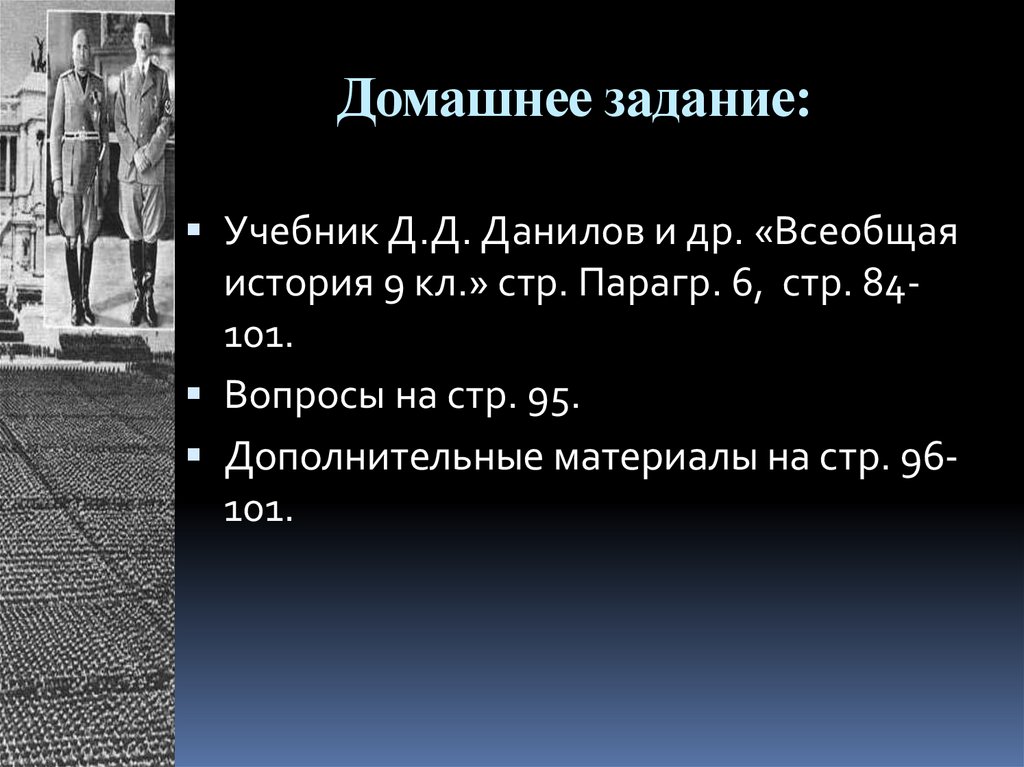 Домашнее задание:

▪ Учебник Д.Д. Данилов и др. «Всеобщая история 9 кл.» стр. Парагр. 6, стр. 84-101.

▪ Вопросы на стр. 95.

▪ Дополнительные материалы на стр. 96-101.